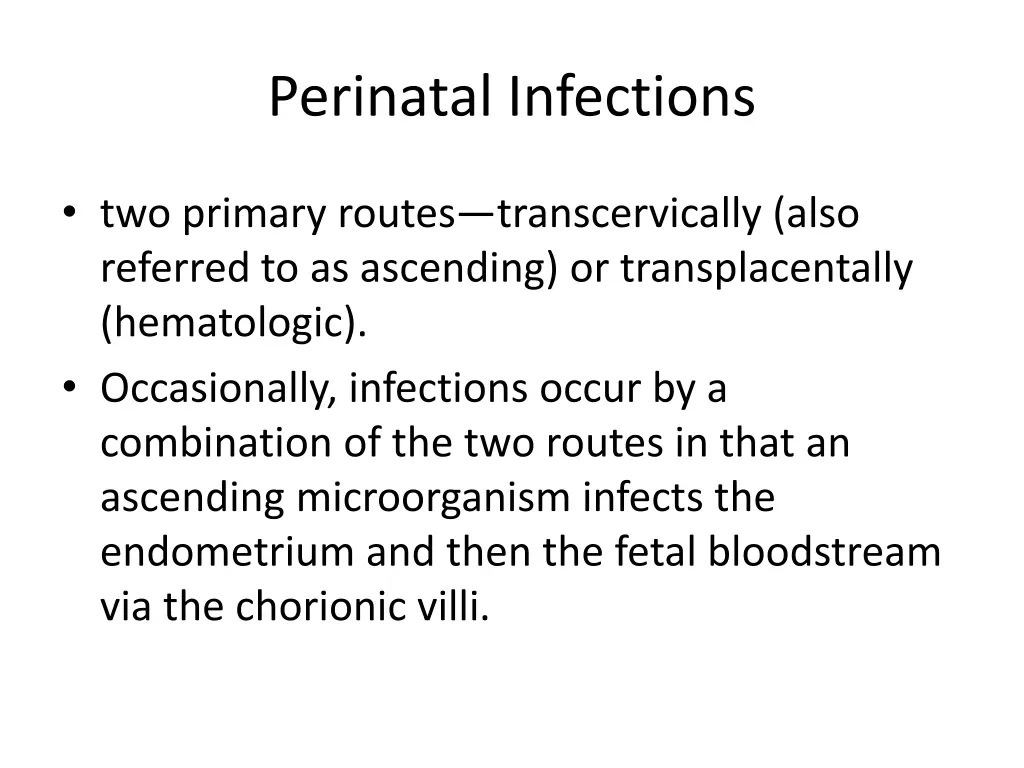 Perinatal Infections

• two primary routes—transcervically (also referred to as ascending) or transplacentally (hematologic).

• Occasionally, infections occur by a combination of the two routes in that an ascending microorganism infects the endometrium and then the fetal bloodstream via the chorionic villi.